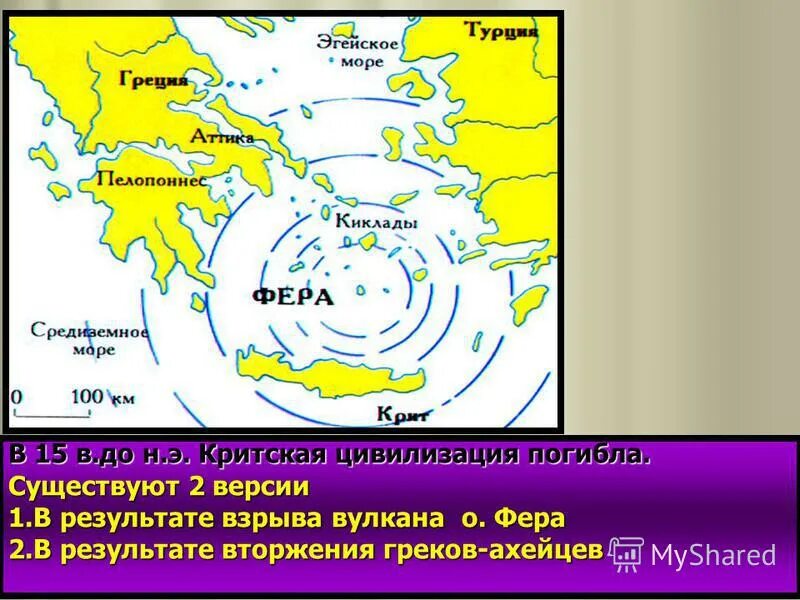 Эгейское море

Турция

Греция

Аттика

Пелопоннес

Киклады

ФЕРА

Средиземное море

0 100 км

Крит

В 15 в.до н.э. Критская цивилизация погибла.
Существуют 2 версии
1.В результате взрыва вулкана о. Фера
2.В результате вторжения греков-ахейцев

MyShared